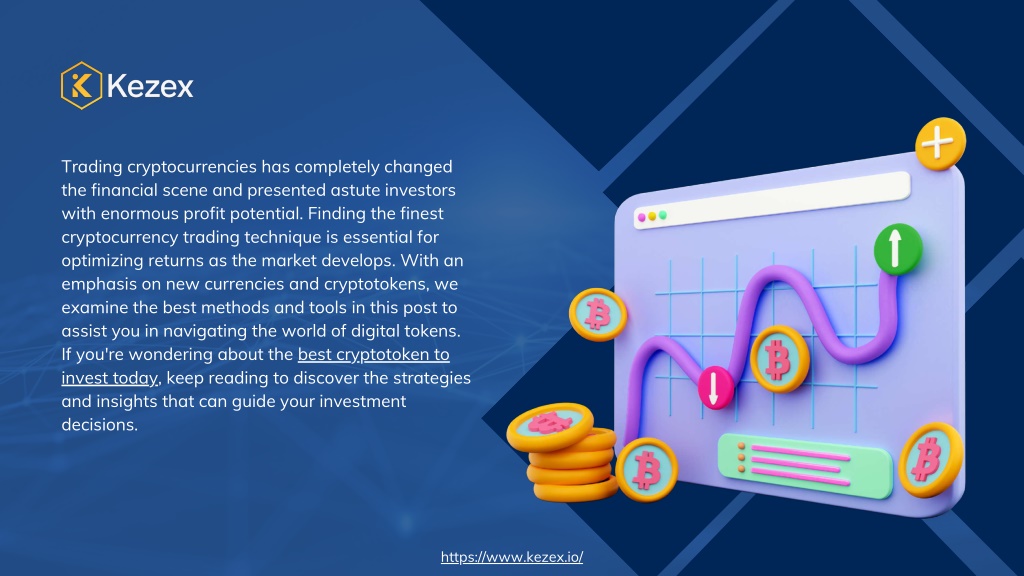 Kezex

Trading cryptocurrencies has completely changed the financial scene and presented astute investors with enormous profit potential. Finding the finest cryptocurrency trading technique is essential for optimizing returns as the market develops. With an emphasis on new currencies and cryptotokens, we examine the best methods and tools in this post to assist you in navigating the world of digital tokens. If you're wondering about the best cryptotoken to invest today, keep reading to discover the strategies and insights that can guide your investment decisions.

https://www.kezex.io/